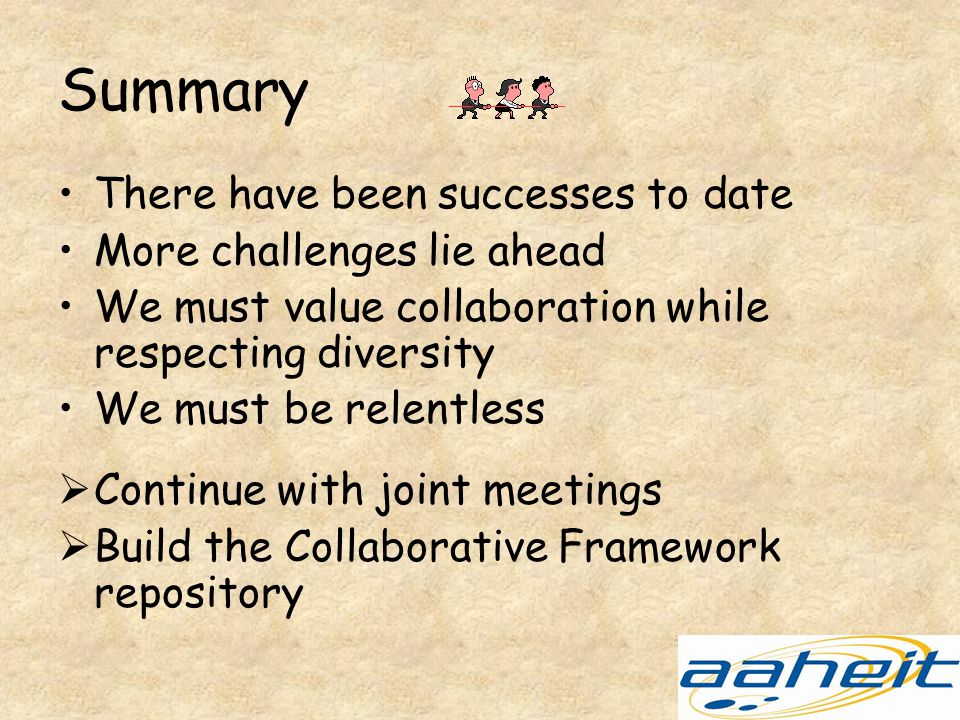 Summary

• There have been successes to date
• More challenges lie ahead
• We must value collaboration while respecting diversity
• We must be relentless

➢ Continue with joint meetings
➢ Build the Collaborative Framework repository

aaheit